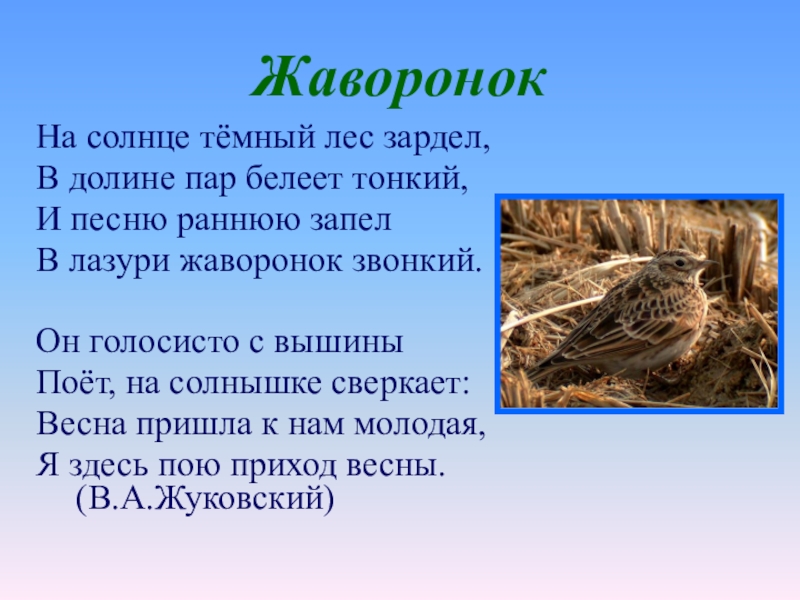 Жаворонок

На солнце тёмный лес зардел,
В долине пар белеет тонкий,
И песню раннюю запел
В лазури жаворонок звонкий.

Он голосисто с вышины
Поёт, на солнышке сверкает:
Весна пришла к нам молодая,
Я здесь пою приход весны.
(В.А.Жуковский)